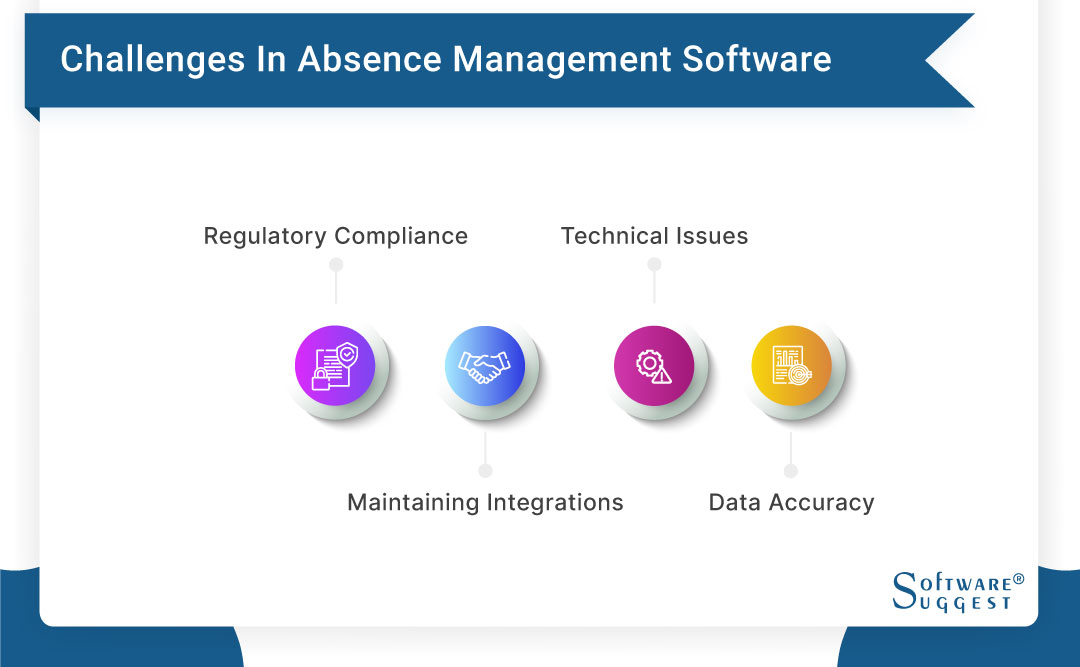 Challenges In Absence Management Software

Regulatory Compliance

Technical Issues

Maintaining Integrations

Data Accuracy

SOFTWARE®
SUGGEST